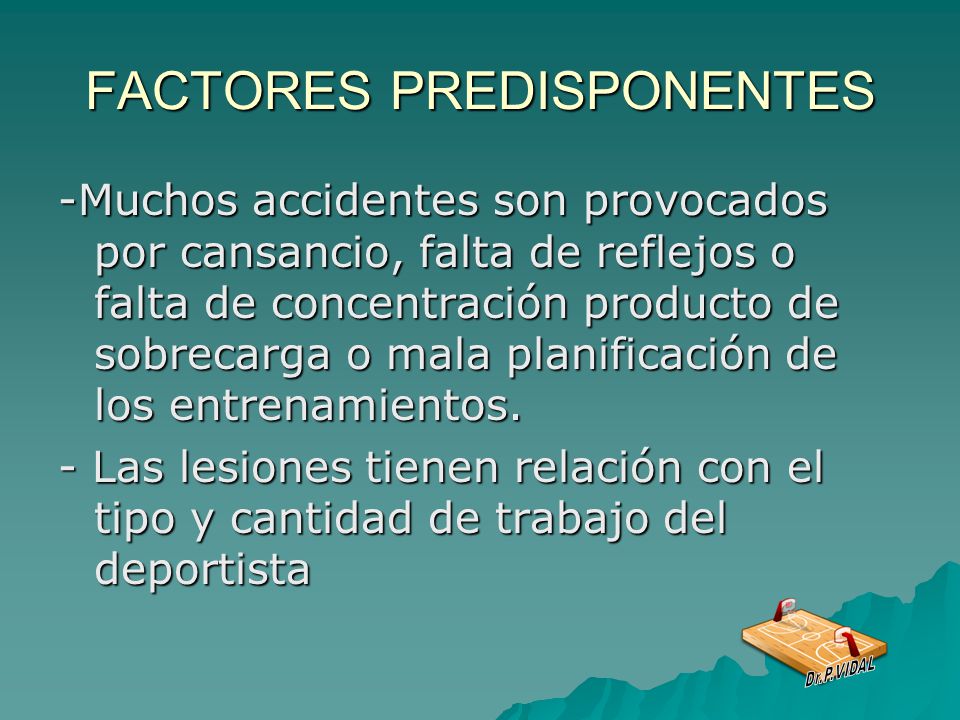 FACTORES PREDISPONENTES

-Muchos accidentes son provocados por cansancio, falta de reflejos o falta de concentración producto de sobrecarga o mala planificación de los entrenamientos.

- Las lesiones tienen relación con el tipo y cantidad de trabajo del deportista

Dr.P.VIDAL